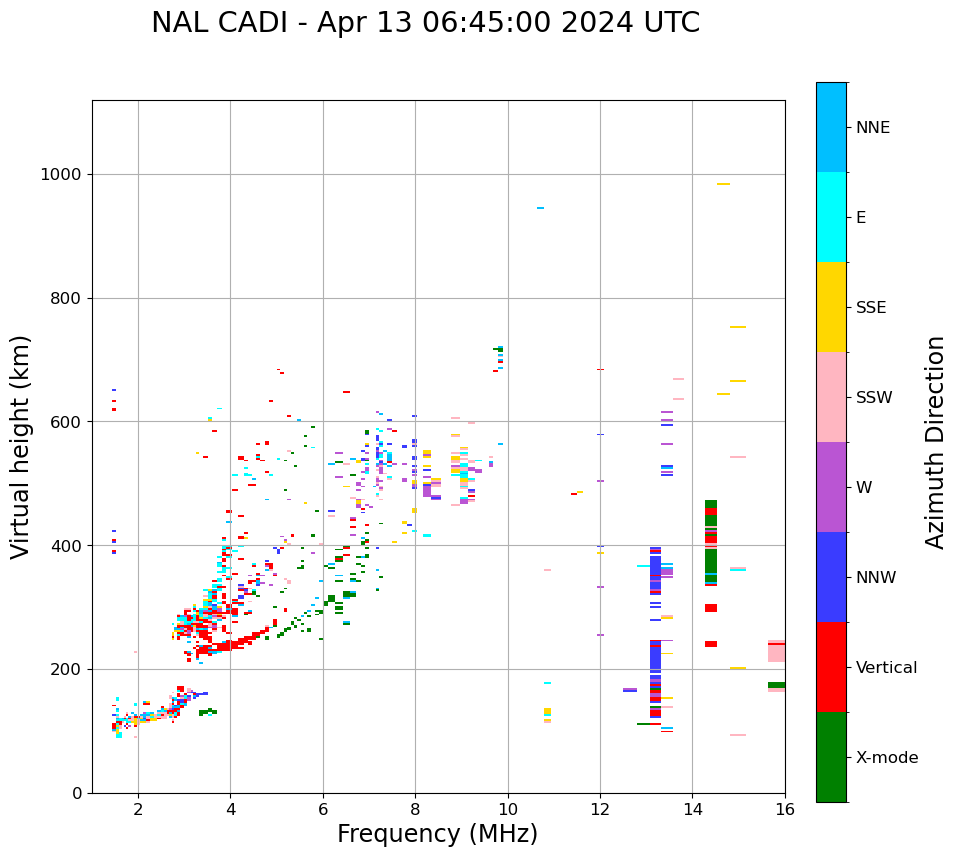 NAL CADI - Apr 13 06:45:00 2024 UTC

Virtual height (km)

1000
800
600
400
200
0

2
4
6
8
10
12
14
16

Frequency (MHz)

NNE
E
SSE
SSW
W
NNW
Vertical
X-mode

Azimuth Direction